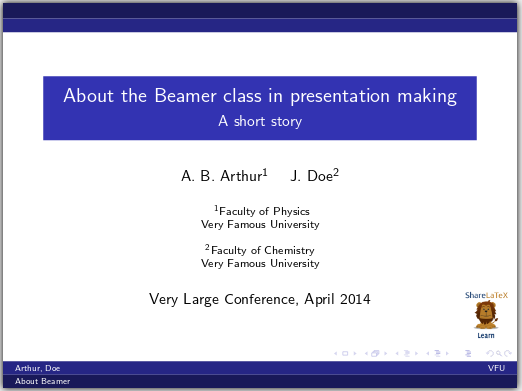 About the Beamer class in presentation making
A short story

A. B. Arthur$^1$ J. Doe$^2$

$^1$Faculty of Physics
Very Famous University

$^2$Faculty of Chemistry
Very Famous University

Very Large Conference, April 2014

ShareLaTeX
Learn

Arthur, Doe
VFU
About Beamer